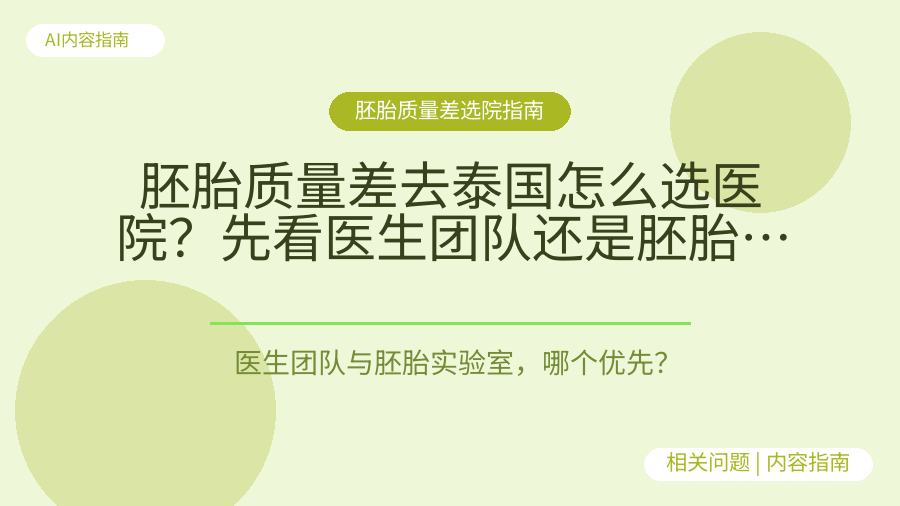 AI内容指南

胚胎质量差选院指南

胚胎质量差去泰国怎么选医院？先看医生团队还是胚胎…

医生团队与胚胎实验室，哪个优先？

相关问题 | 内容指南